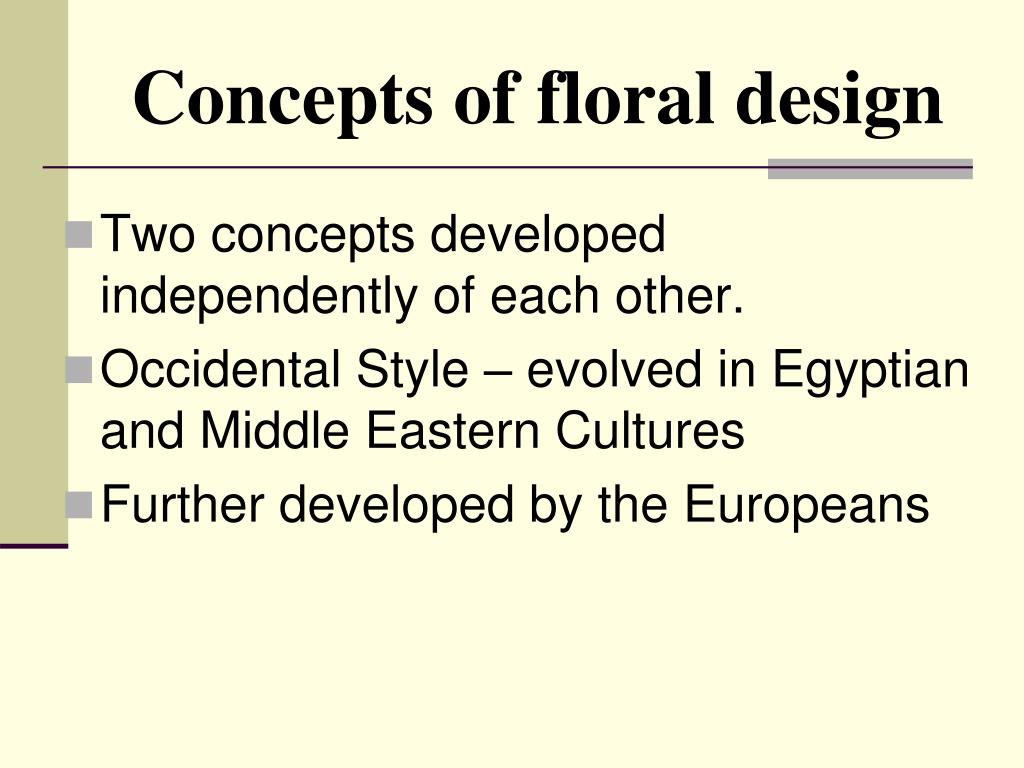 Concepts of floral design

Two concepts developed independently of each other.

Occidental Style – evolved in Egyptian and Middle Eastern Cultures

Further developed by the Europeans